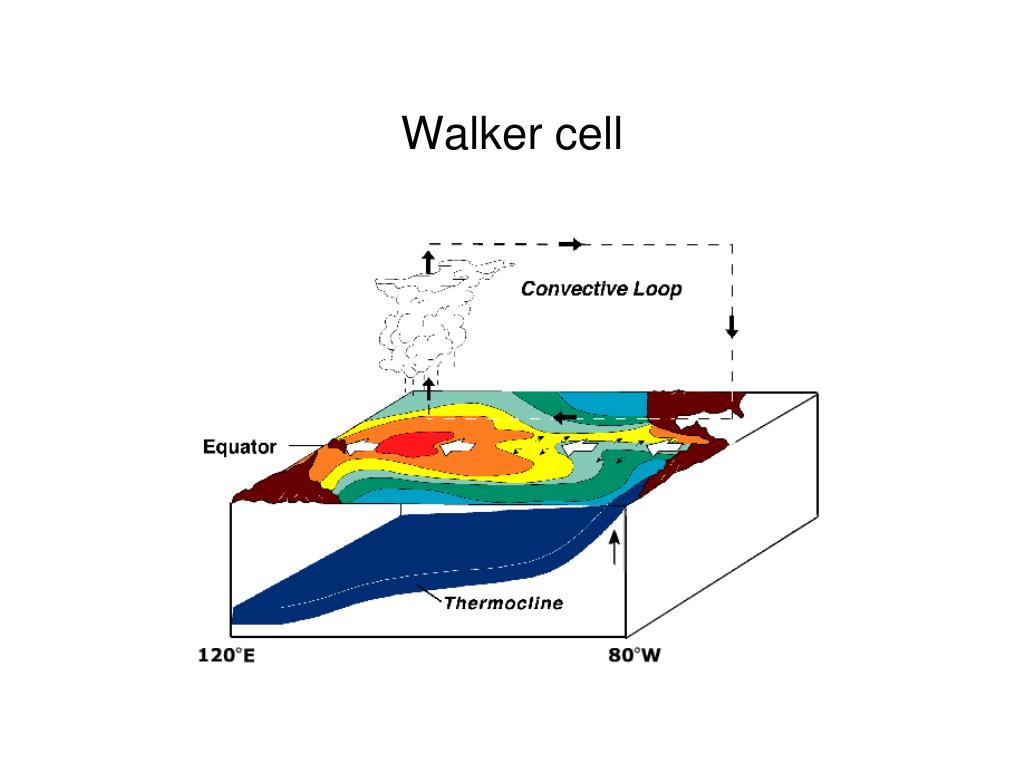 Walker cell

Convective Loop

Equator

Thermocline

120°E

80°W